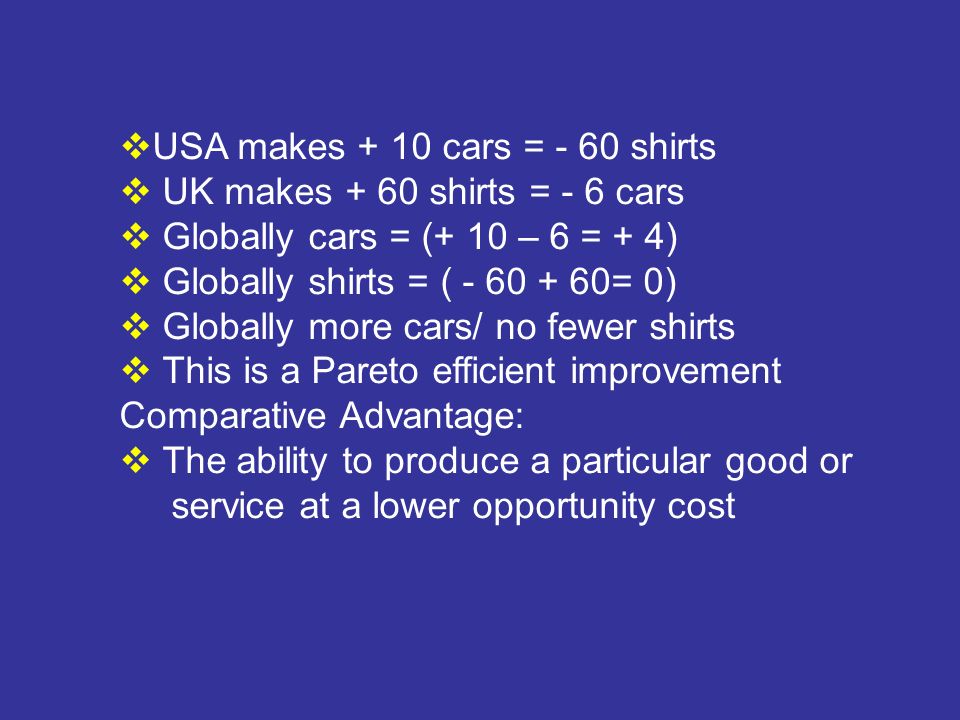 ❖USA makes + 10 cars = - 60 shirts
❖ UK makes + 60 shirts = - 6 cars
❖ Globally cars = (+ 10 – 6 = + 4)
❖ Globally shirts = ( - 60 + 60= 0)
❖ Globally more cars/ no fewer shirts
❖ This is a Pareto efficient improvement
Comparative Advantage:
❖ The ability to produce a particular good or service at a lower opportunity cost